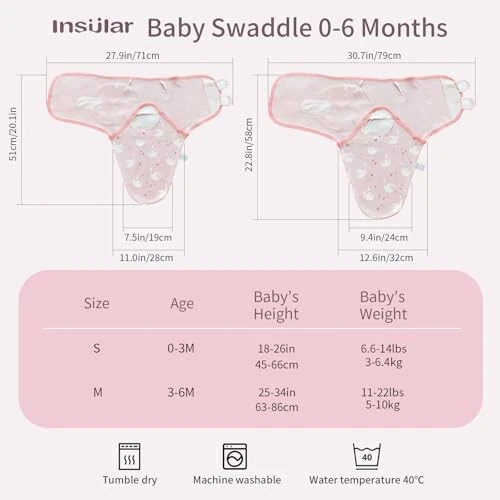 Insular Baby Swaddle 0-6 Months

27.9in/71cm
51cm/20.1in
7.5in/19cm
11.0in/28cm

30.7in/79cm
22.8in/58cm
9.4in/24cm
12.6in/32cm

| Size | Age | Baby's Height | Baby's Weight |
|---|---|---|---|
| S | 0-3M | 18-26in 45-66cm | 6.6-14lbs 3-6.4kg |
| M | 3-6M | 25-34in 63-86cm | 11-22lbs 5-10kg |

Tumble dry
Machine washable
40
Water temperature 40°C